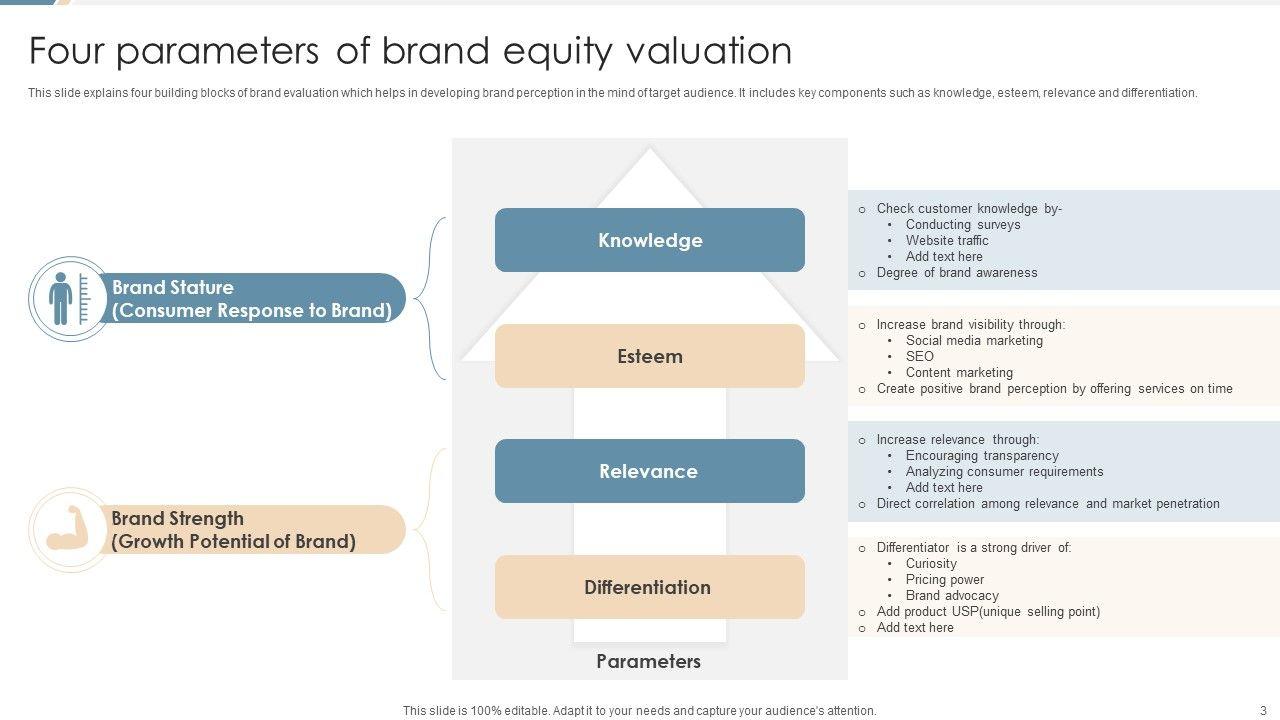 Four parameters of brand equity valuation

This slide explains four building blocks of brand evaluation which helps in developing brand perception in the mind of target audience. It includes key components such as knowledge, esteem, relevance and differentiation.

Brand Stature (Consumer Response to Brand)

Brand Strength (Growth Potential of Brand)

Knowledge

Esteem

Relevance

Differentiation

Parameters

o Check customer knowledge by-
• Conducting surveys
• Website traffic
• Add text here
o Degree of brand awareness

o Increase brand visibility through:
• Social media marketing
• SEO
• Content marketing
o Create positive brand perception by offering services on time

o Increase relevance through:
• Encouraging transparency
• Analyzing consumer requirements
• Add text here
o Direct correlation among relevance and market penetration

o Differentiator is a strong driver of:
• Curiosity
• Pricing power
• Brand advocacy
o Add product USP(unique selling point)
o Add text here

This slide is 100% editable. Adapt it to your needs and capture your audience's attention.

3